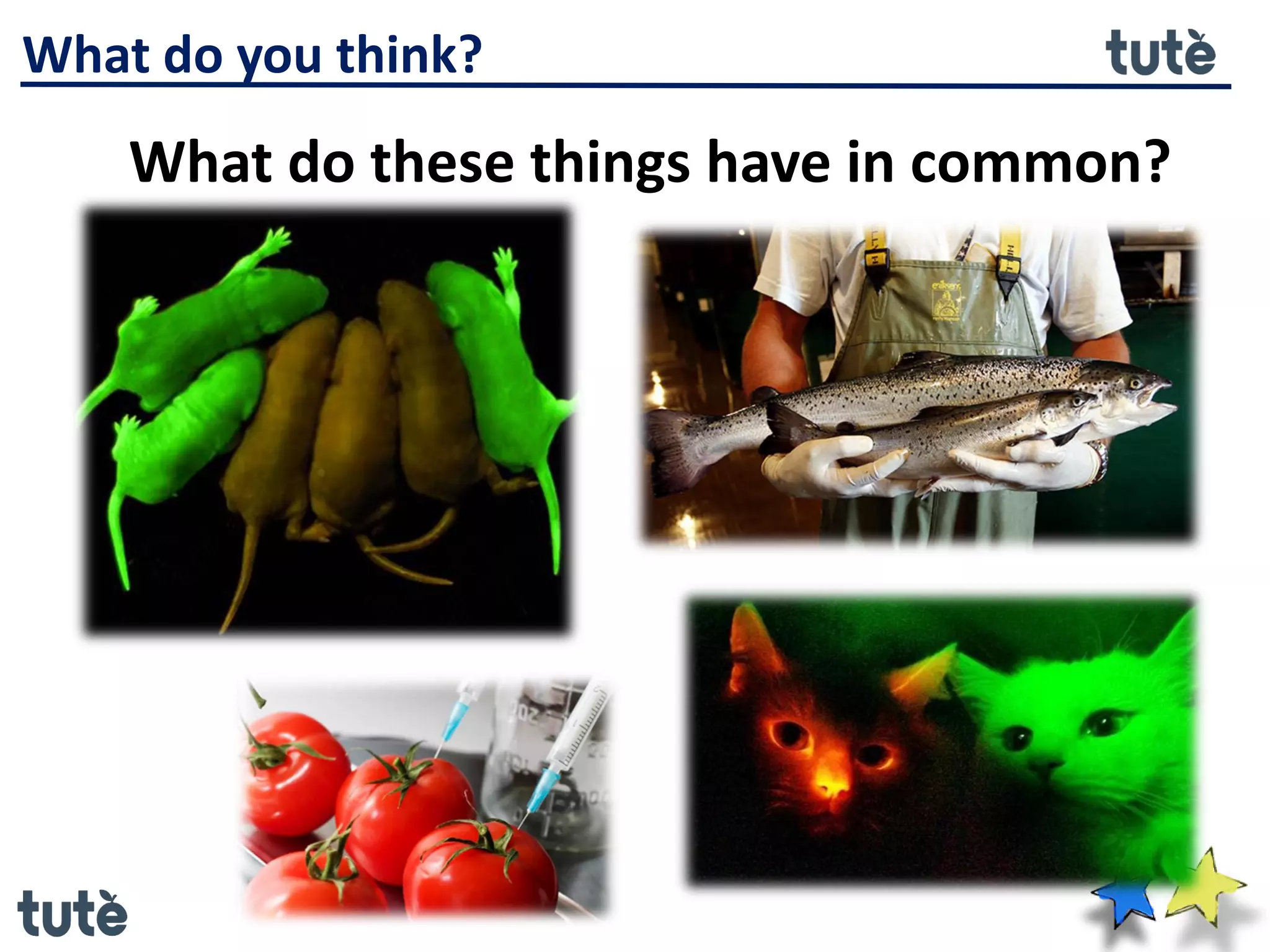 What do you think?

tutè

What do these things have in common?

tutè